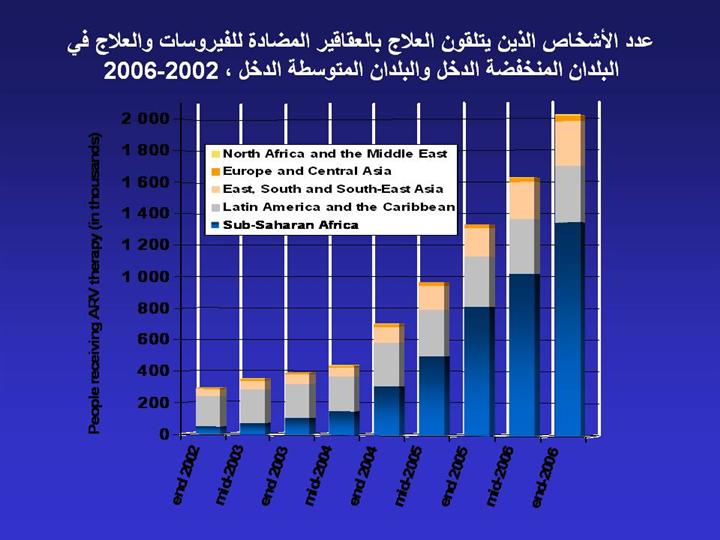 عدد الأشخاص الذين يتلقون العلاج بالعقاقير المضادة للفيروسات والعلاج في البلدان المنخفضة الدخل والبلدان المتوسطة الدخل ، 2002-2006

People receiving ARV therapy (in thousands)

2 000
1 800
1 600
1 400
1 200
1 000
800
600
400
200
0

North Africa and the Middle East
Europe and Central Asia
East, South and South-East Asia
Latin America and the Caribbean
Sub-Saharan Africa

end 2002
mid-2003
end 2003
mid-2004
end 2004
mid-2005
end 2005
mid-2006
end-2006